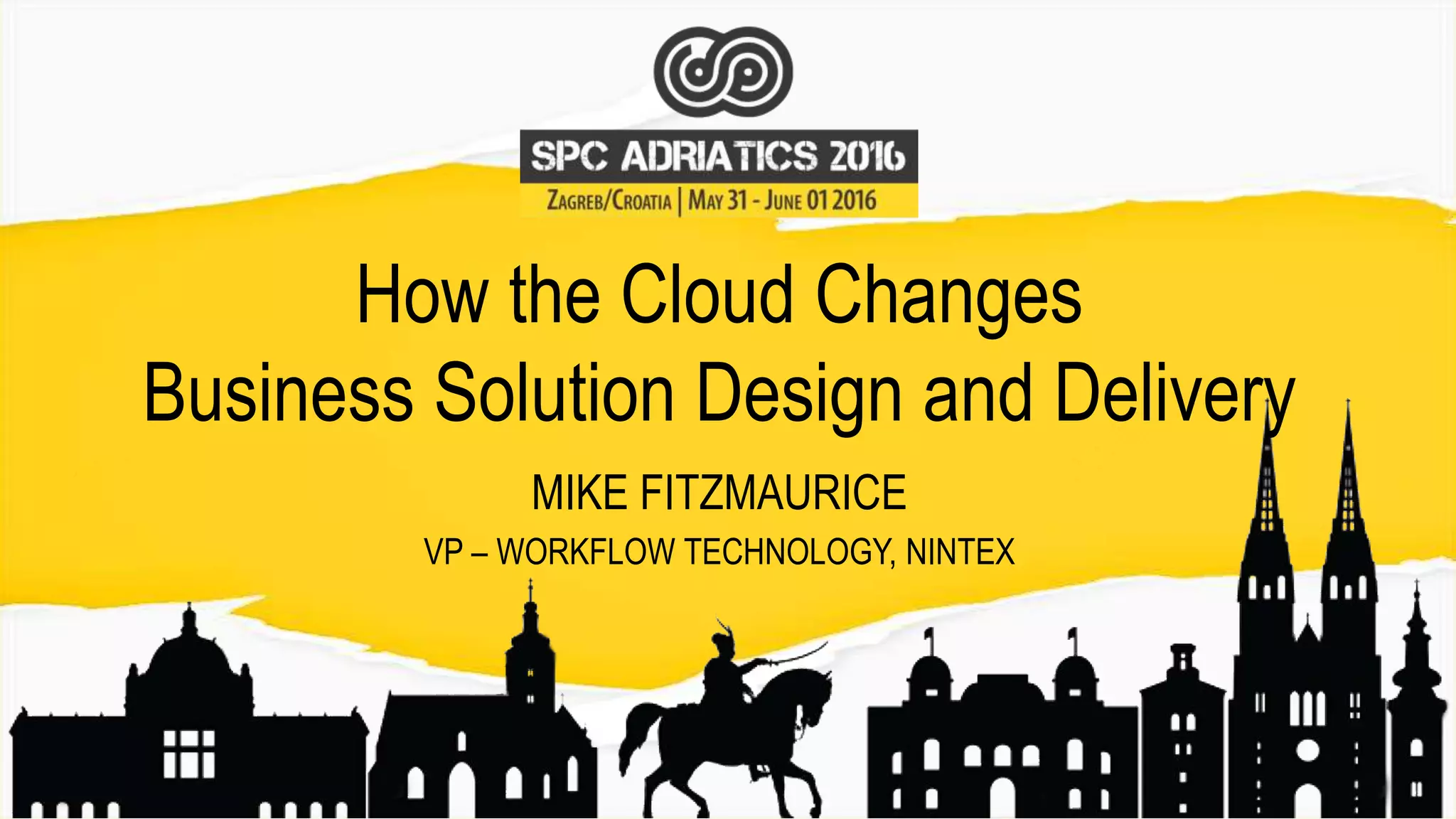 SPC ADRIATICS 2016
ZAGREB/CROATIA | MAY 31 - JUNE 01 2016

How the Cloud Changes Business Solution Design and Delivery

MIKE FITZMAURICE

VP – WORKFLOW TECHNOLOGY, NINTEX